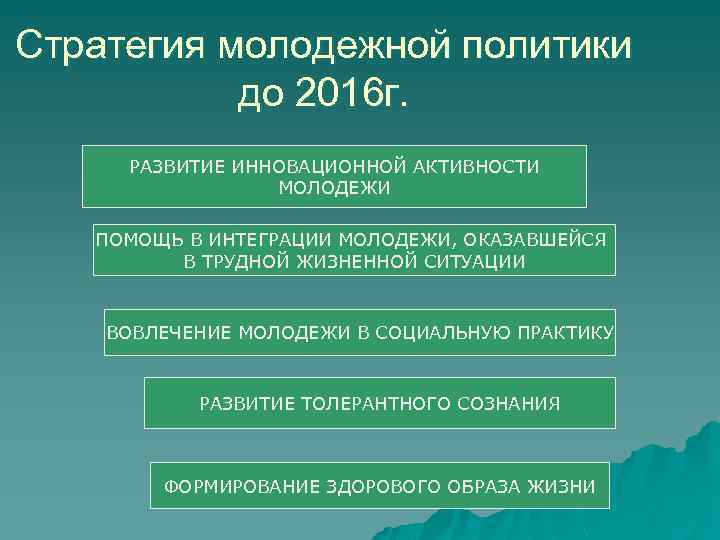 Стратегия молодежной политики до 2016г.

РАЗВИТИЕ ИННОВАЦИОННОЙ АКТИВНОСТИ МОЛОДЕЖИ

ПОМОЩЬ В ИНТЕГРАЦИИ МОЛОДЕЖИ, ОКАЗАВШЕЙСЯ В ТРУДНОЙ ЖИЗНЕННОЙ СИТУАЦИИ

ВОВЛЕЧЕНИЕ МОЛОДЕЖИ В СОЦИАЛЬНУЮ ПРАКТИКУ

РАЗВИТИЕ ТОЛЕРАНТНОГО СОЗНАНИЯ

ФОРМИРОВАНИЕ ЗДОРОВОГО ОБРАЗА ЖИЗНИ